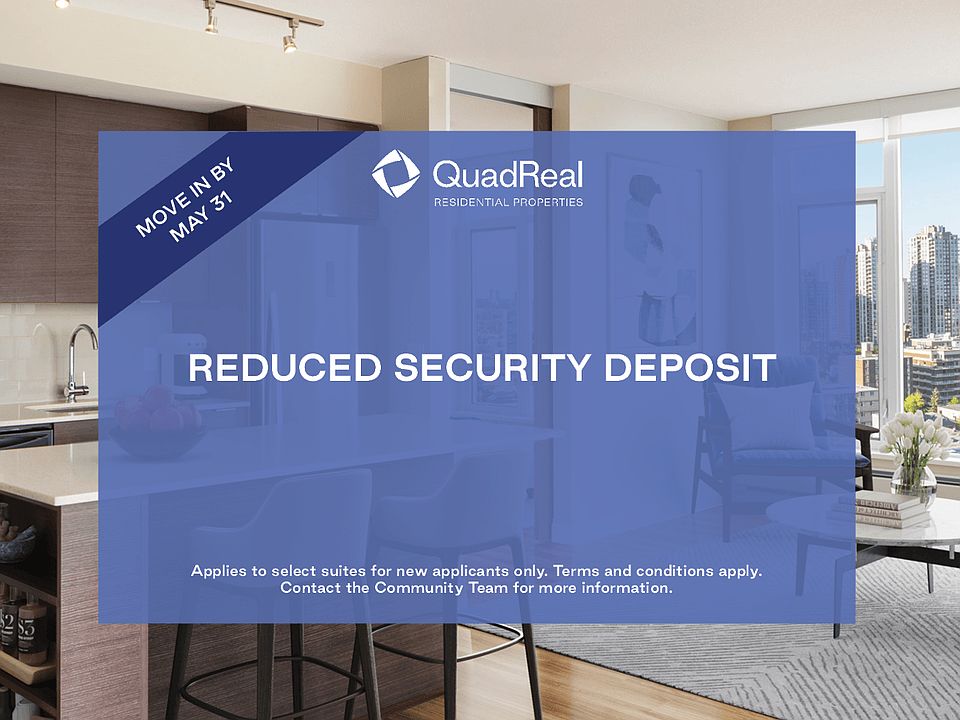 MOVE IN BY
MAY 31

QuadReal
RESIDENTIAL PROPERTIES

REDUCED SECURITY DEPOSIT

Applies to select suites for new applicants only. Terms and conditions apply. Contact the Community Team for more information.